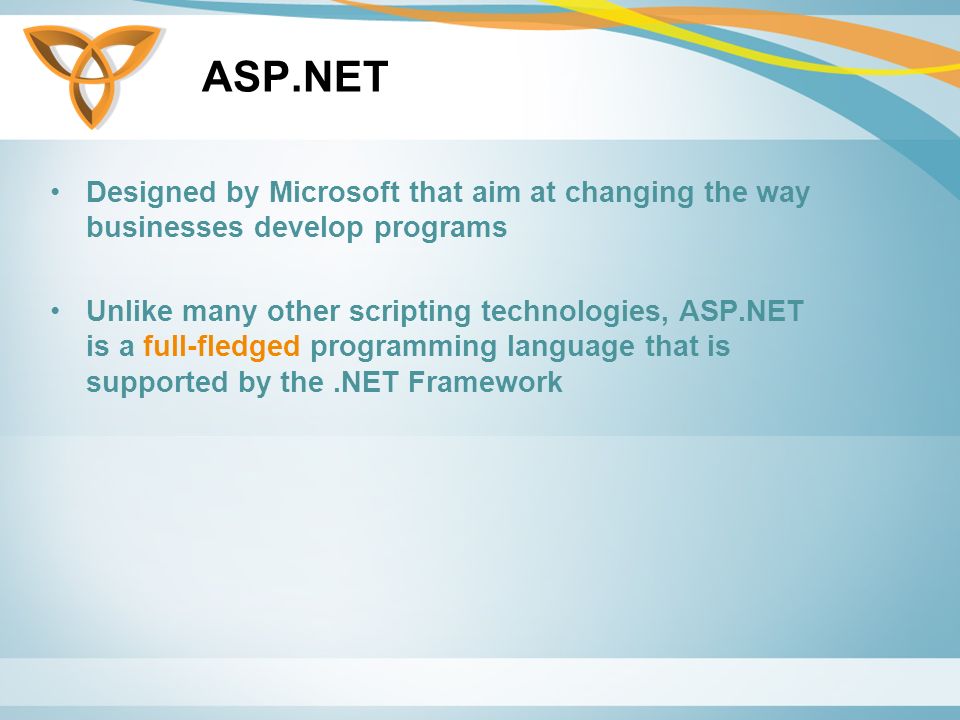 ASP.NET

• Designed by Microsoft that aim at changing the way businesses develop programs

• Unlike many other scripting technologies, ASP.NET is a full-fledged programming language that is supported by the .NET Framework